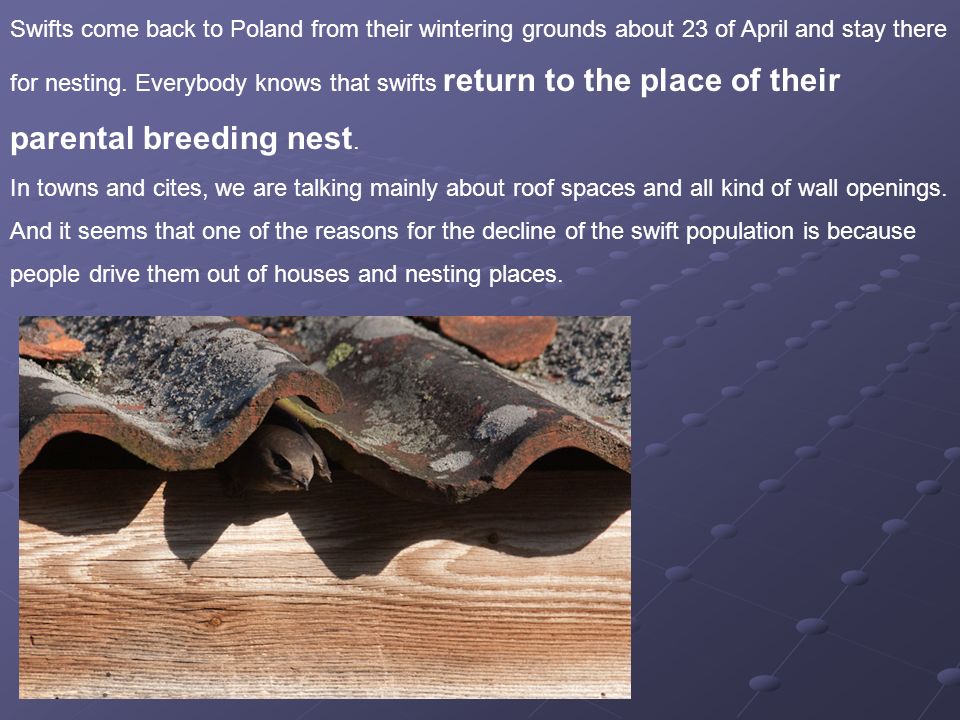 Swifts come back to Poland from their wintering grounds about 23 of April and stay there for nesting. Everybody knows that swifts return to the place of their parental breeding nest.

In towns and cites, we are talking mainly about roof spaces and all kind of wall openings. And it seems that one of the reasons for the decline of the swift population is because people drive them out of houses and nesting places.